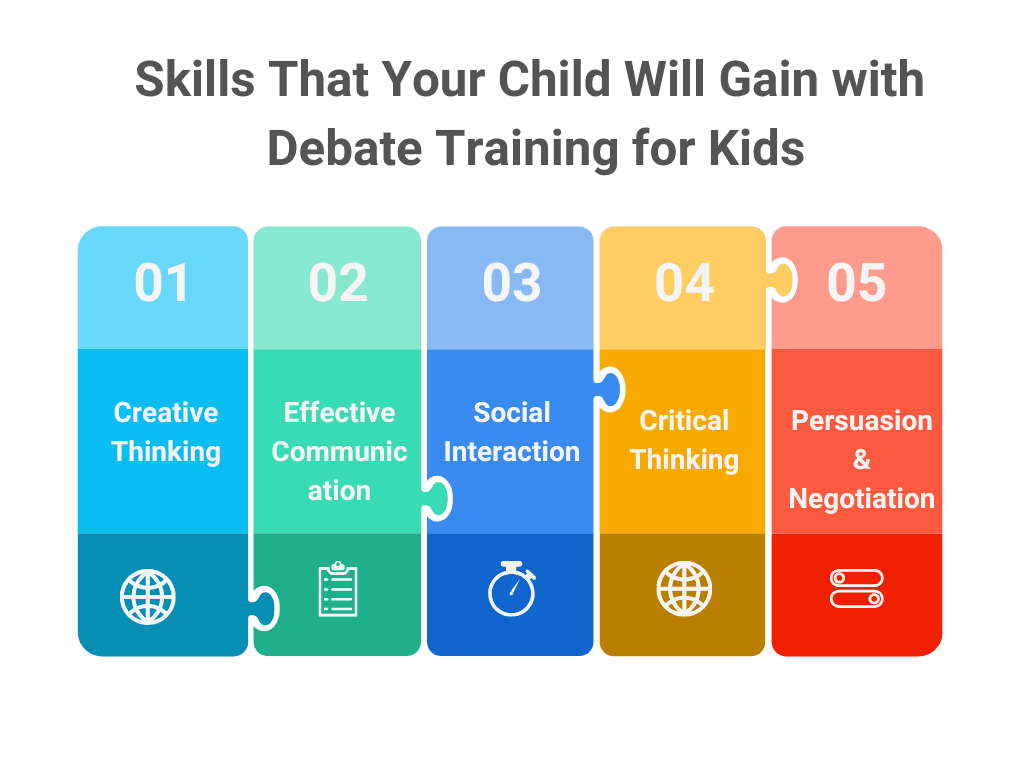 Skills That Your Child Will Gain with Debate Training for Kids

01

Creative Thinking

02

Effective Communic ation

03

Social Interaction

04

Critical Thinking

05

Persuasion & Negotiation